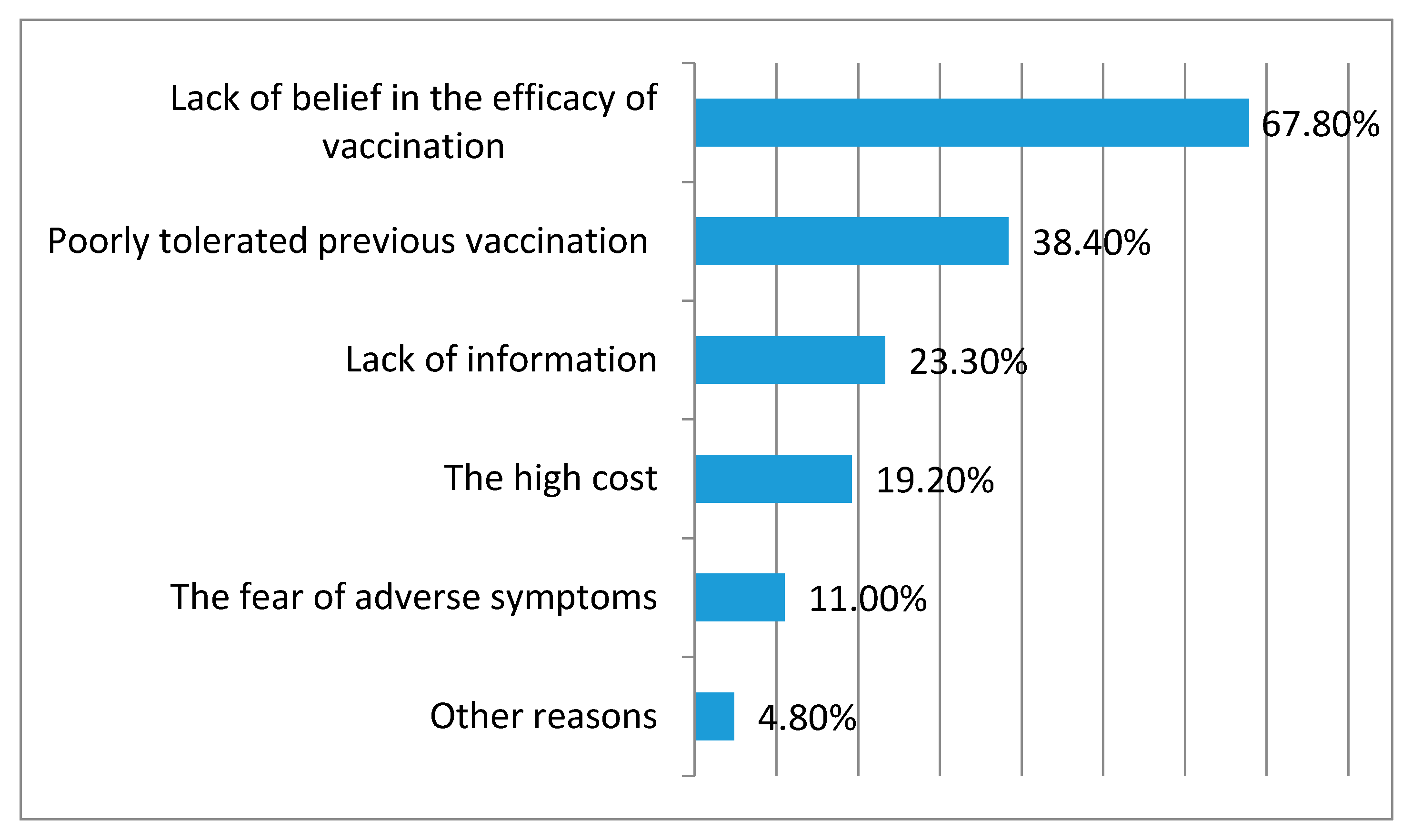 Lack of belief in the efficacy of vaccination
67.80%
Poorly tolerated previous vaccination
38.40%
Lack of information
23.30%
The high cost
19.20%
The fear of adverse symptoms
11.00%
Other reasons
4.80%